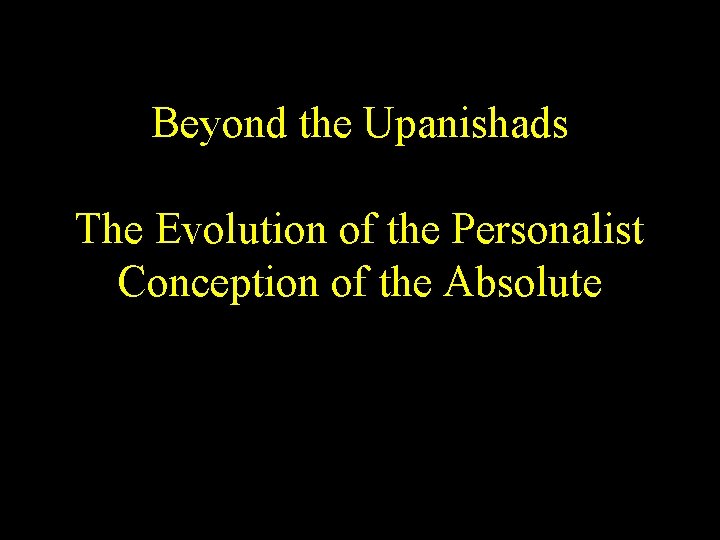 Beyond the Upanishads

The Evolution of the Personalist Conception of the Absolute